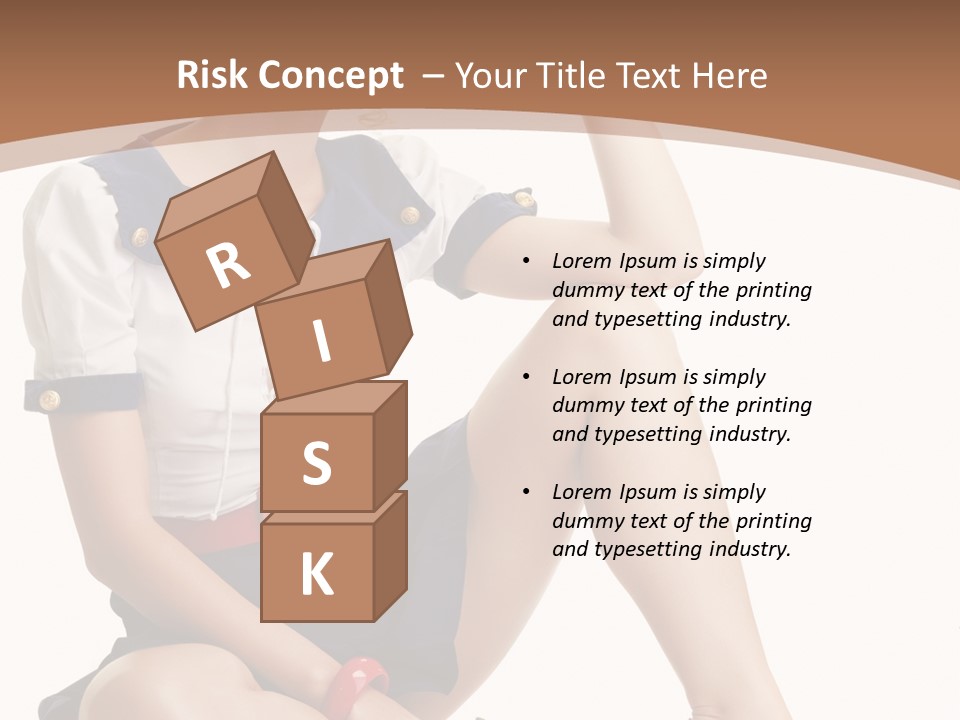 Risk Concept – Your Title Text Here

R
I
S
K

• Lorem Ipsum is simply dummy text of the printing and typesetting industry.

• Lorem Ipsum is simply dummy text of the printing and typesetting industry.

• Lorem Ipsum is simply dummy text of the printing and typesetting industry.